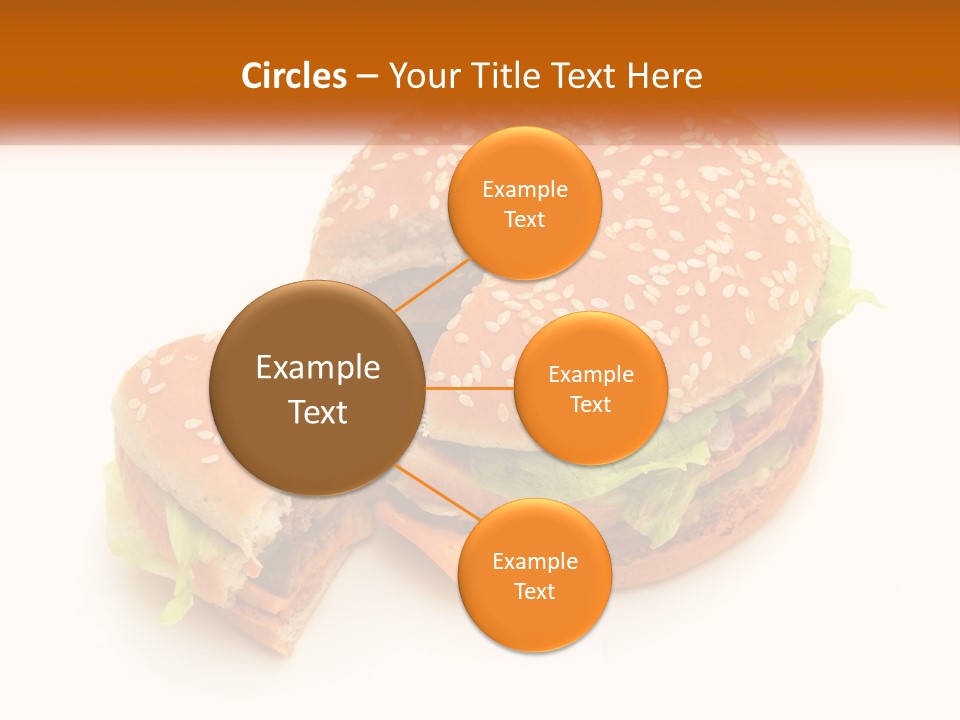 Circles – Your Title Text Here

Example Text

Example Text

Example Text

Example Text